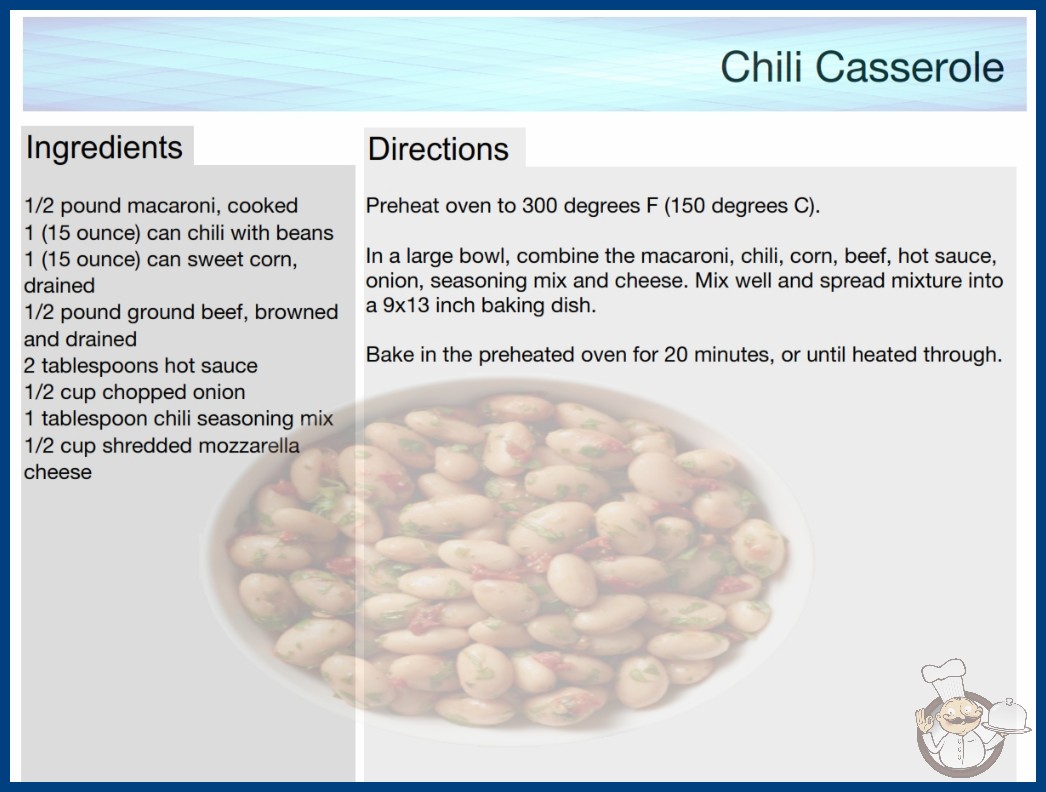 Chili Casserole

Ingredients

1/2 pound macaroni, cooked
1 (15 ounce) can chili with beans
1 (15 ounce) can sweet corn, drained
1/2 pound ground beef, browned and drained
2 tablespoons hot sauce
1/2 cup chopped onion
1 tablespoon chili seasoning mix
1/2 cup shredded mozzarella cheese

Directions

Preheat oven to 300 degrees F (150 degrees C).

In a large bowl, combine the macaroni, chili, corn, beef, hot sauce, onion, seasoning mix and cheese. Mix well and spread mixture into a 9x13 inch baking dish.

Bake in the preheated oven for 20 minutes, or until heated through.